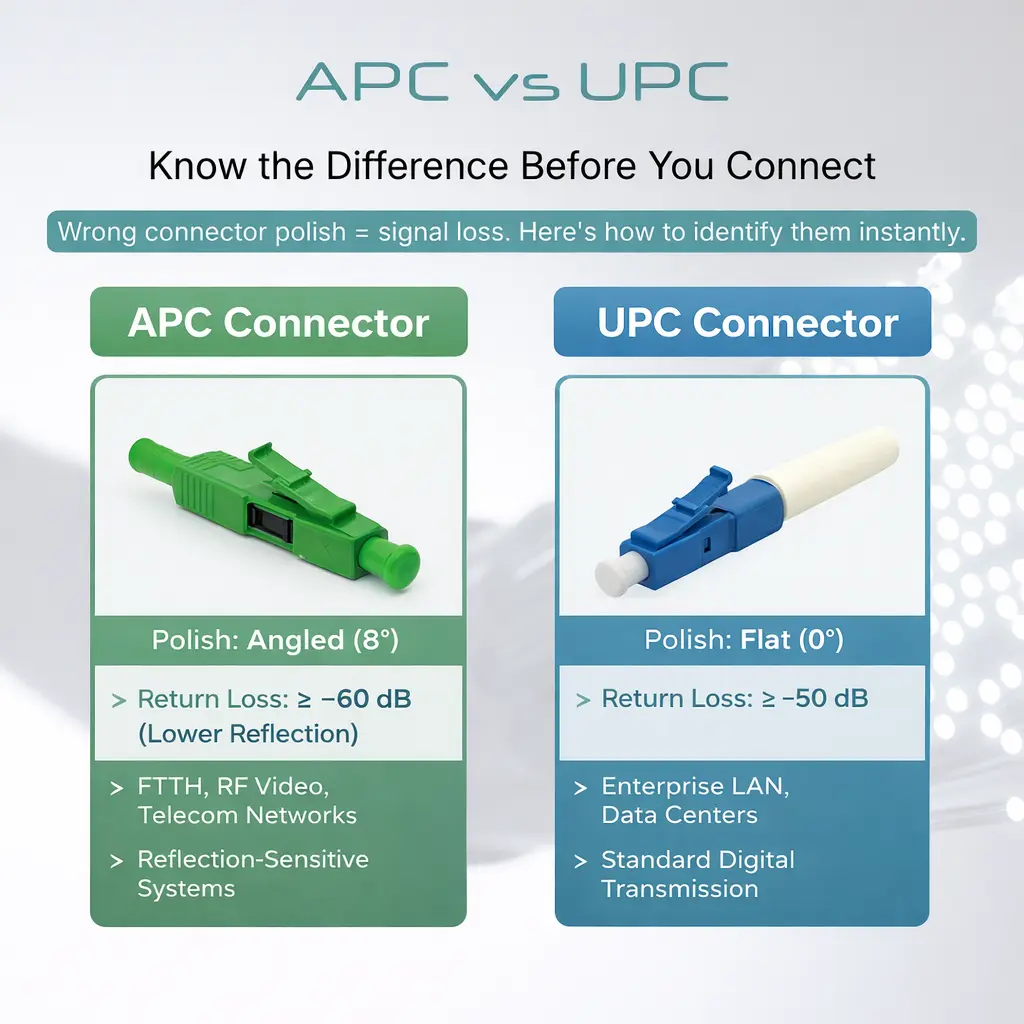 APC vs UPC

Know the Difference Before You Connect

Wrong connector polish = signal loss. Here's how to identify them instantly.

APC Connector

Polish: Angled (8°)

> Return Loss: ≥ −60 dB (Lower Reflection)

> FTTH, RF Video, Telecom Networks

> Reflection-Sensitive Systems

UPC Connector

Polish: Flat (0°)

> Return Loss: ≥ −50 dB

> Enterprise LAN, Data Centers

> Standard Digital Transmission